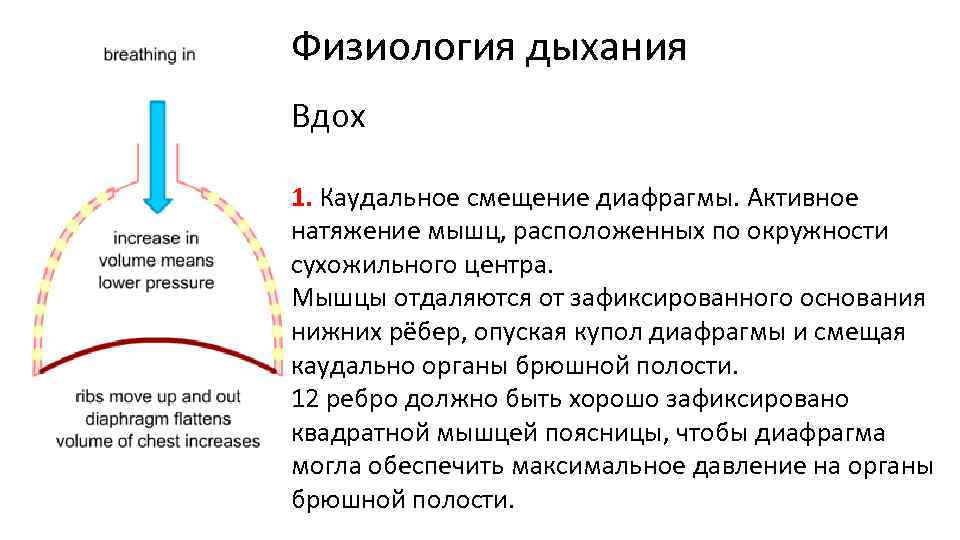 breathing in

increase in volume means lower pressure

ribs move up and out
diaphragm flattens
volume of chest increases

Физиология дыхания

Вдох

1. Каудальное смещение диафрагмы. Активное натяжение мышц, расположенных по окружности сухожильного центра.
Мышцы отдаляются от зафиксированного основания нижних рёбер, опуская купол диафрагмы и смещая каудально органы брюшной полости.
12 ребро должно быть хорошо зафиксировано квадратной мышцей поясницы, чтобы диафрагма могла обеспечить максимальное давление на органы брюшной полости.